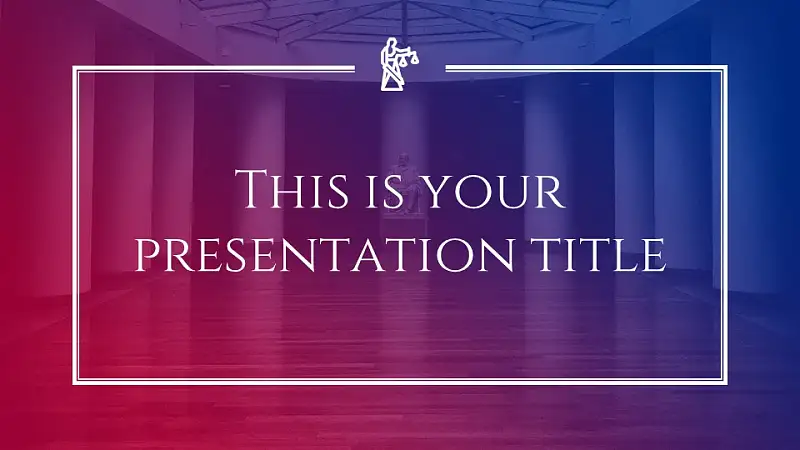 This is your presentation title